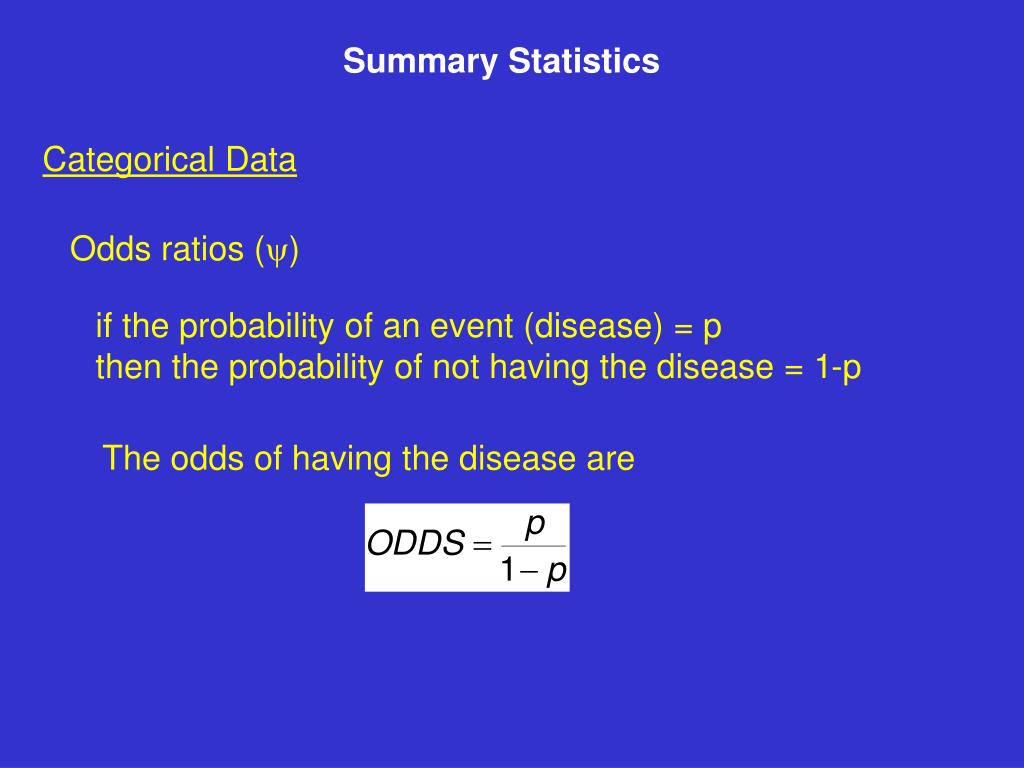 Summary Statistics

Categorical Data

Odds ratios ($\psi$)

if the probability of an event (disease) = p
then the probability of not having the disease = 1-p

The odds of having the disease are

$ODDS = \frac{p}{1-p}$